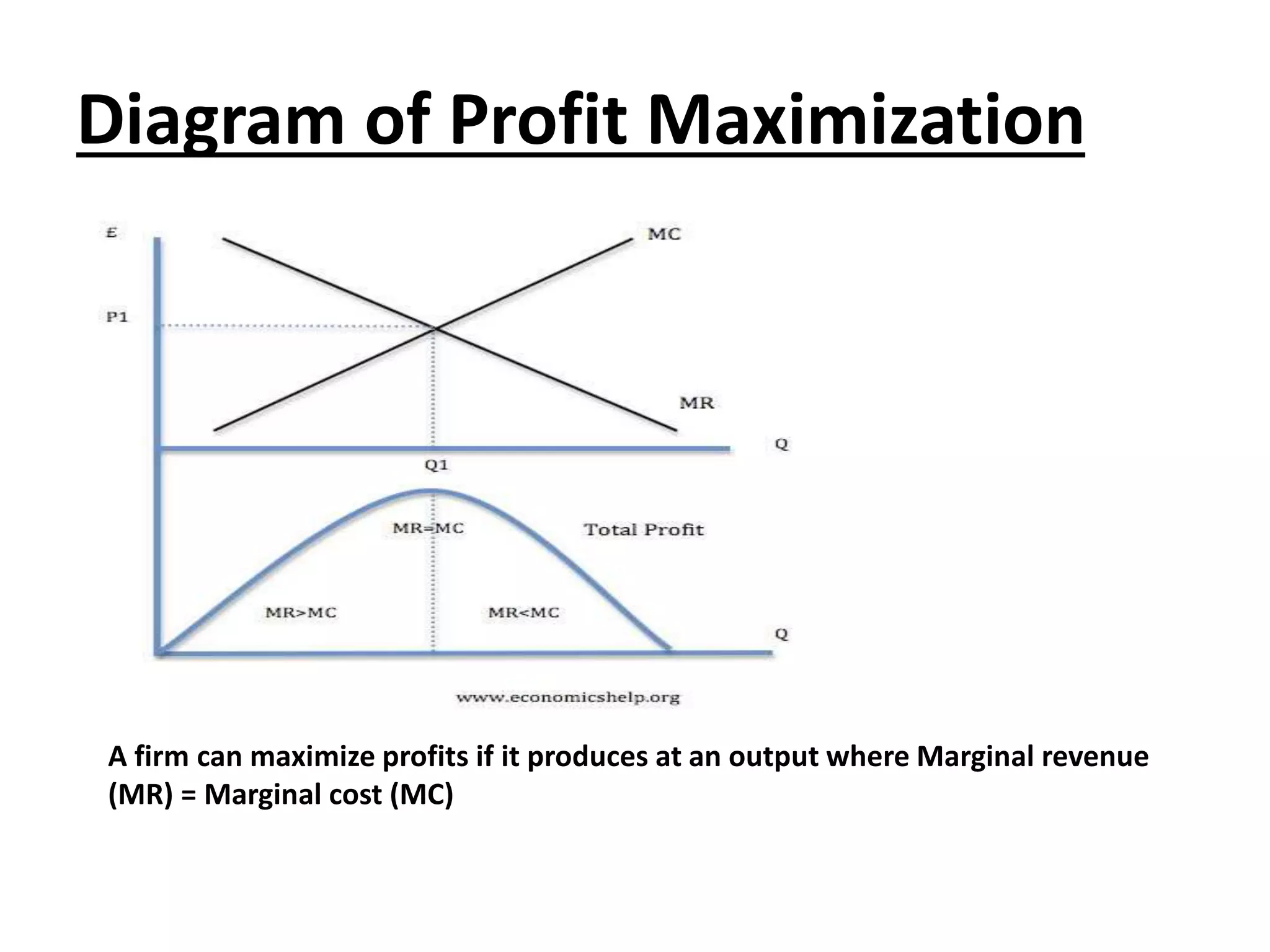 Diagram of Profit Maximization

£

MC

P1

MR

Q

Q1

MR=MC

Total Profit

MR>MC

MR<MC

Q

www.economicshelp.org

A firm can maximize profits if it produces at an output where Marginal revenue (MR) = Marginal cost (MC)